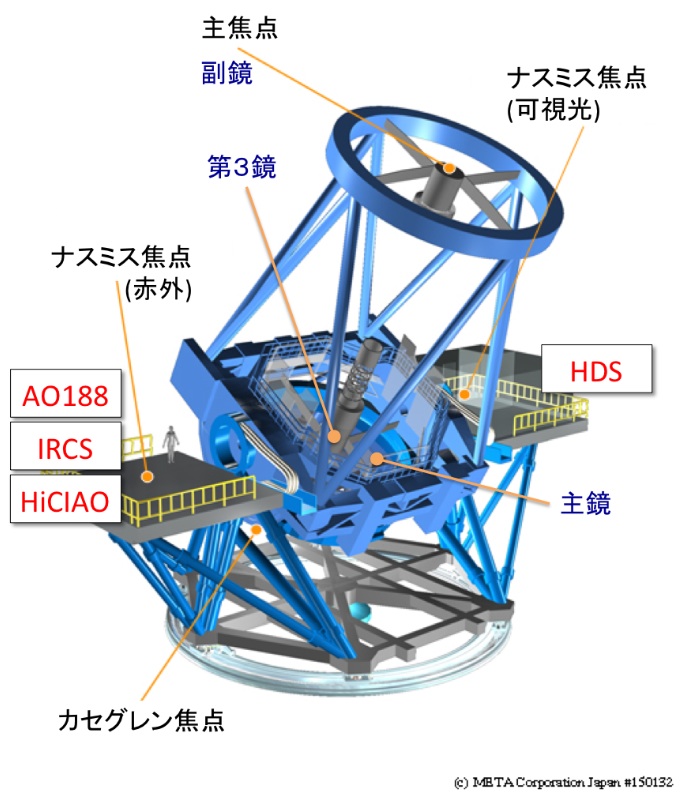 主焦点

副鏡

ナスミス焦点
(可視光)

第3鏡

ナスミス焦点
(赤外)

HDS

AO188

IRCS

HiCIAO

主鏡

カセグレン焦点

(c) META Corporation Japan #150132